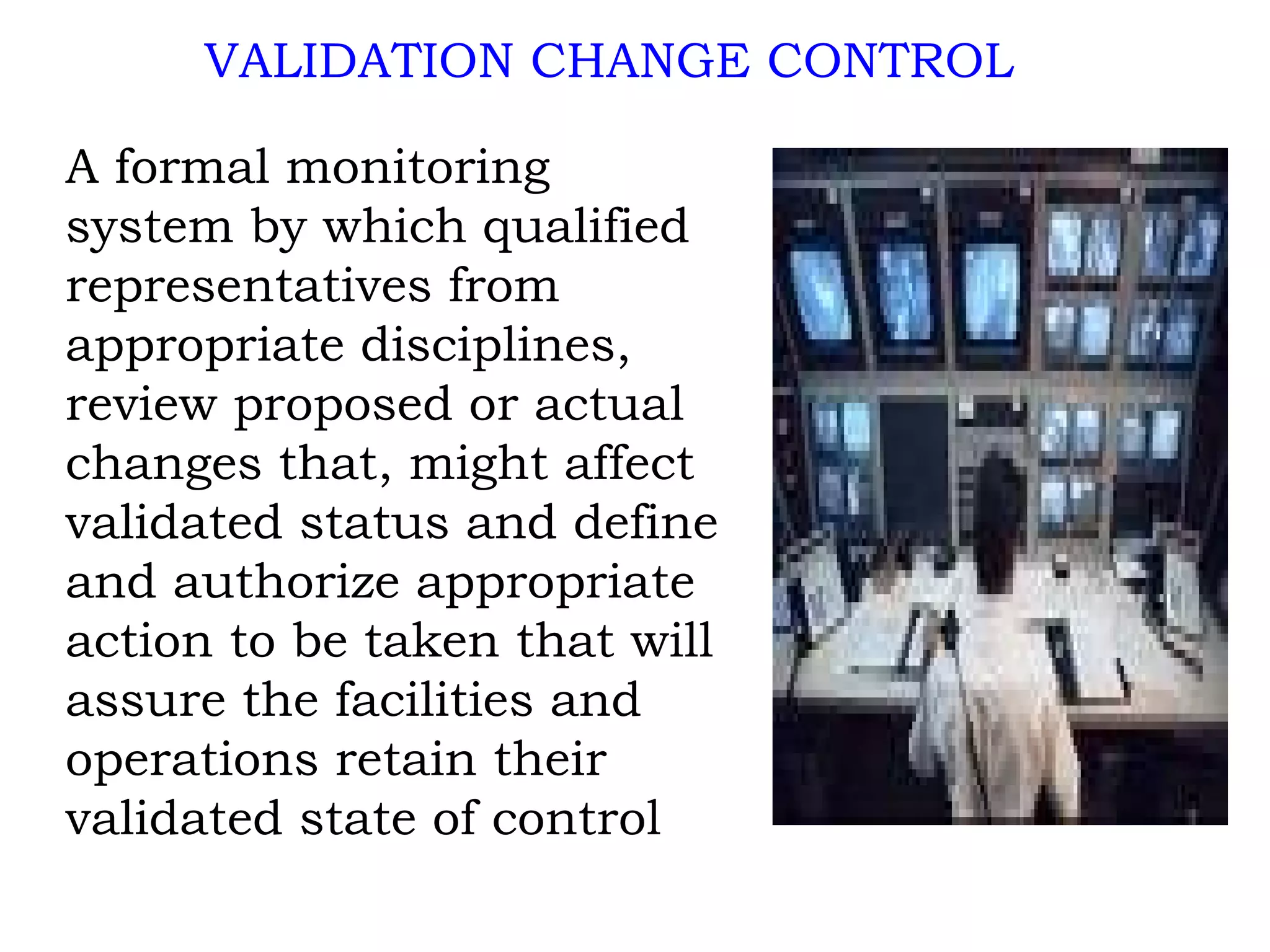 VALIDATION CHANGE CONTROL

A formal monitoring system by which qualified representatives from appropriate disciplines, review proposed or actual changes that, might affect validated status and define and authorize appropriate action to be taken that will assure the facilities and operations retain their validated state of control